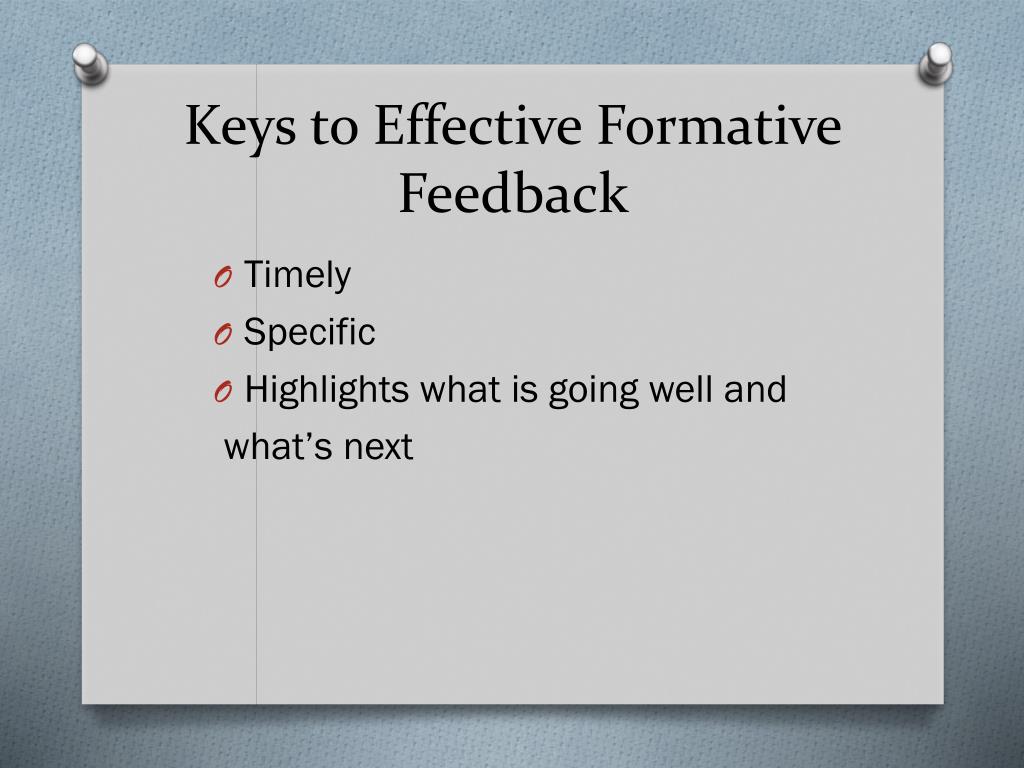 Keys to Effective Formative Feedback

O Timely
O Specific
O Highlights what is going well and what’s next